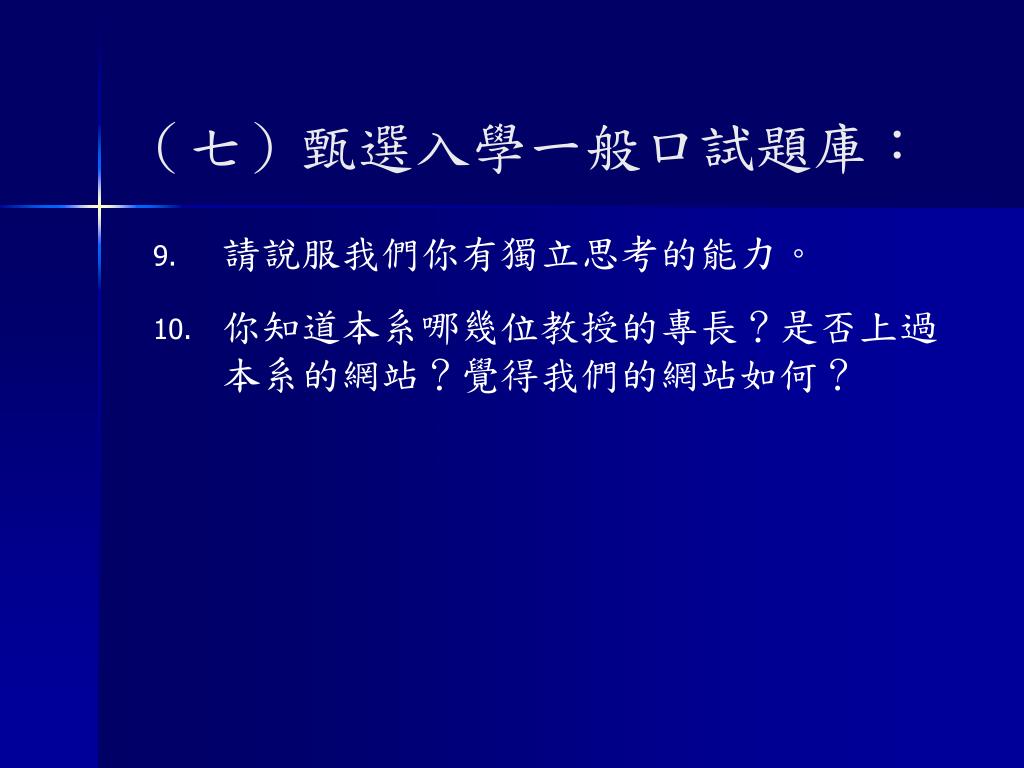 （七）甄選入學一般口試題庫：

9. 請說服我們你有獨立思考的能力。

10. 你知道本系哪幾位教授的專長？是否上過本系的網站？覺得我們的網站如何？